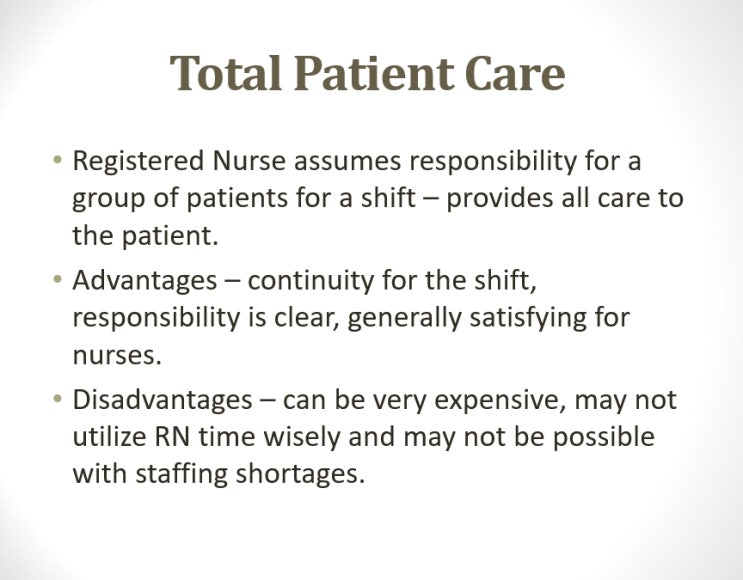 Total Patient Care

• Registered Nurse assumes responsibility for a group of patients for a shift – provides all care to the patient.

• Advantages – continuity for the shift, responsibility is clear, generally satisfying for nurses.

• Disadvantages – can be very expensive, may not utilize RN time wisely and may not be possible with staffing shortages.